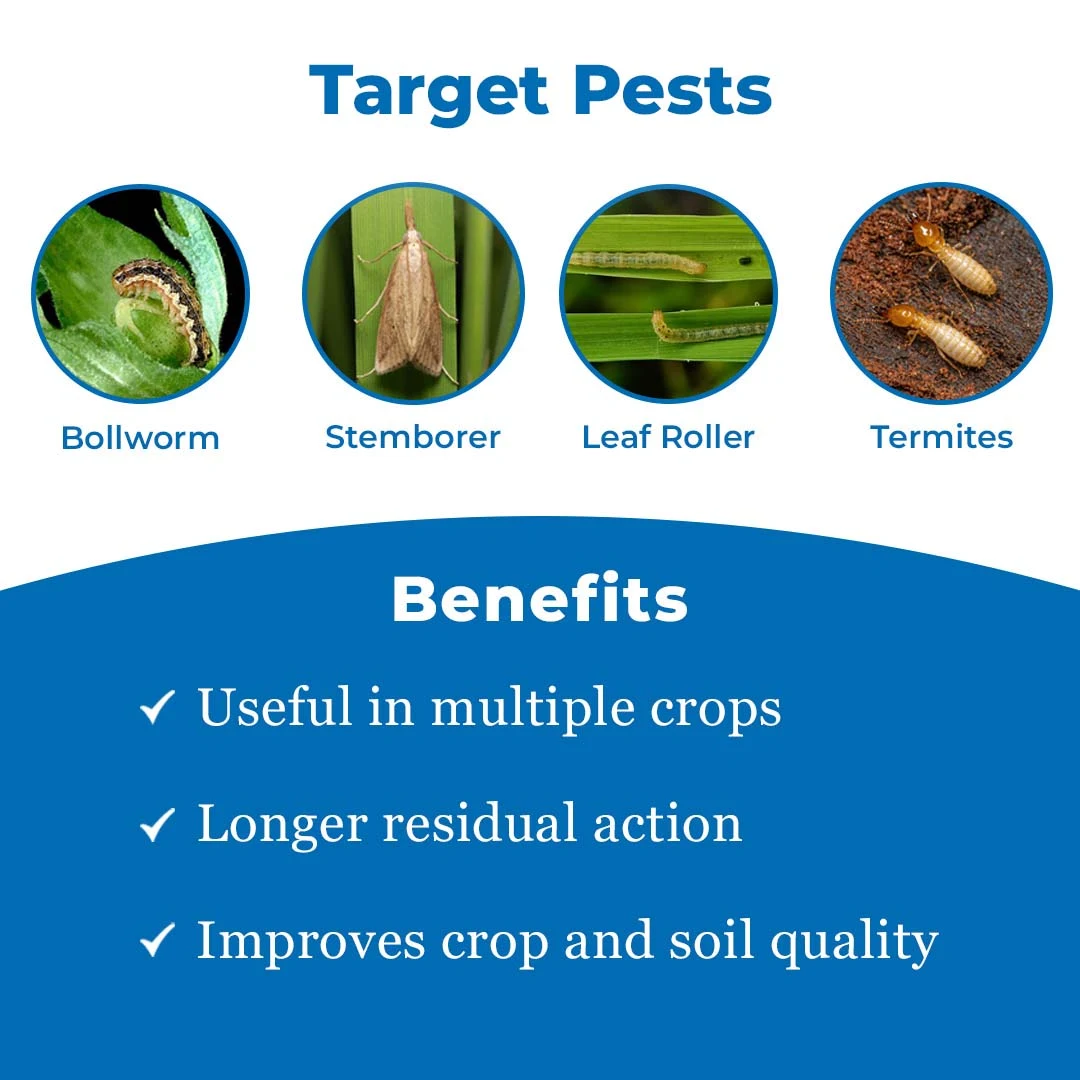 Target Pests

Bollworm

Stemborer

Leaf Roller

Termites

Benefits

✓ Useful in multiple crops

✓ Longer residual action

✓ Improves crop and soil quality